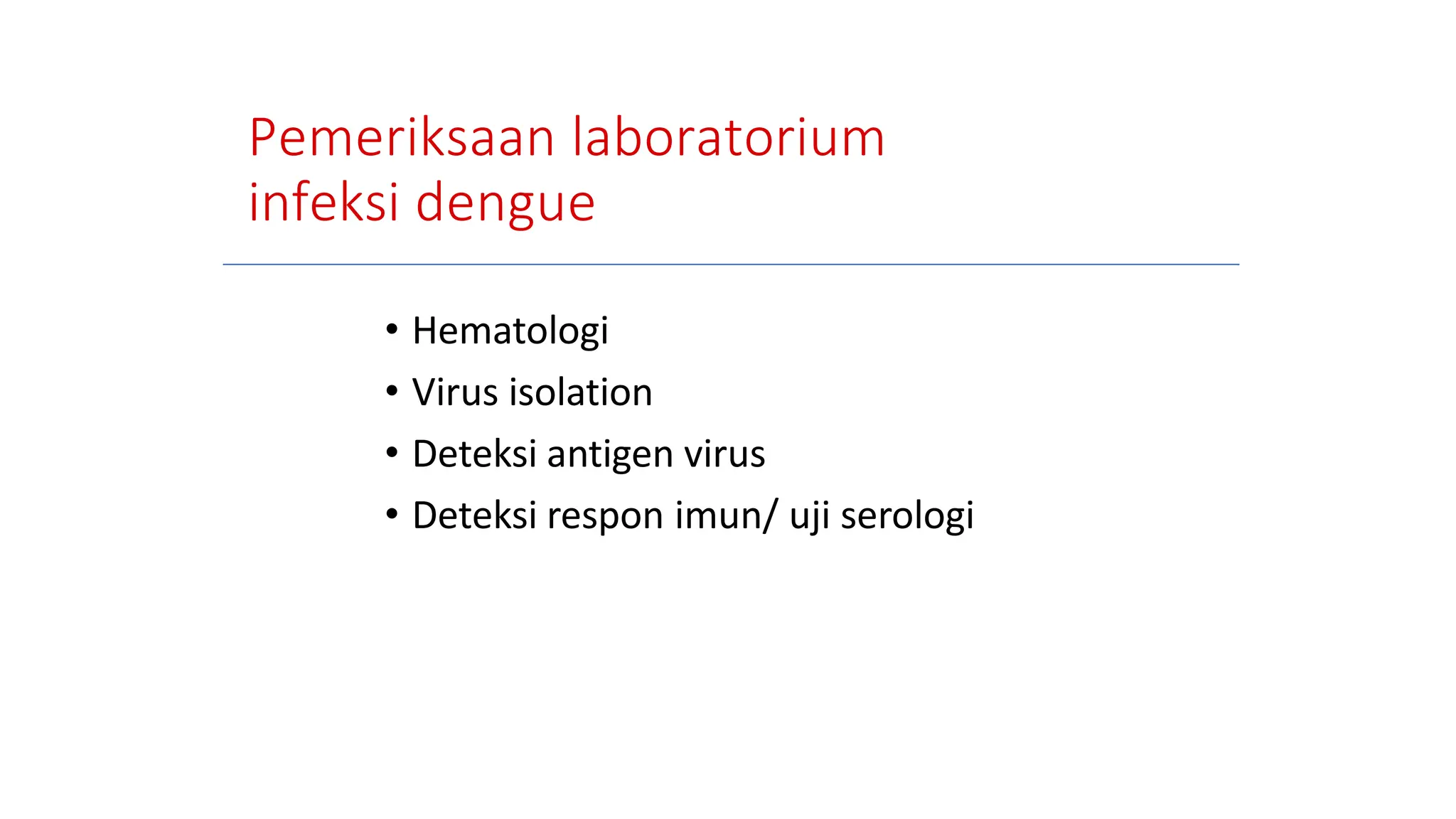 Pemeriksaan laboratorium infeksi dengue

• Hematologi
• Virus isolation
• Deteksi antigen virus
• Deteksi respon imun/ uji serologi